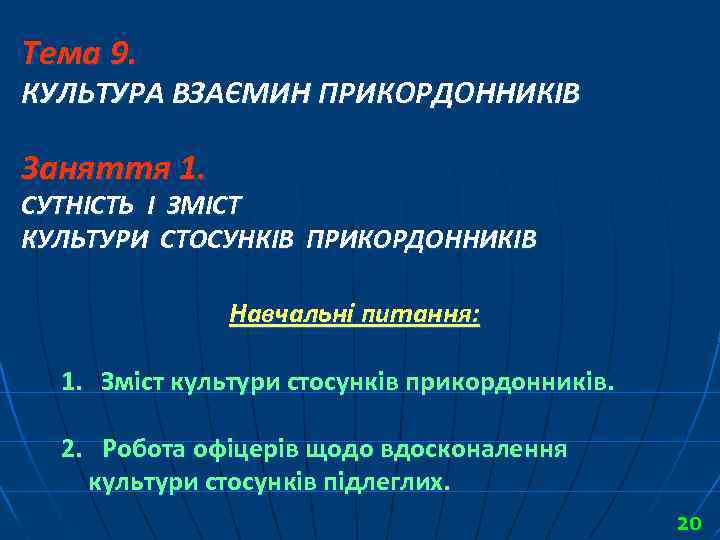 Тема 9.
КУЛЬТУРА ВЗАЄМИН ПРИКОРДОННИКІВ

Заняття 1.
СУТНІСТЬ І ЗМІСТ
КУЛЬТУРИ СТОСУНКІВ ПРИКОРДОННИКІВ

Навчальні питання:

1. Зміст культури стосунків прикордонників.

2. Робота офіцерів щодо вдосконалення культури стосунків підлеглих.

20